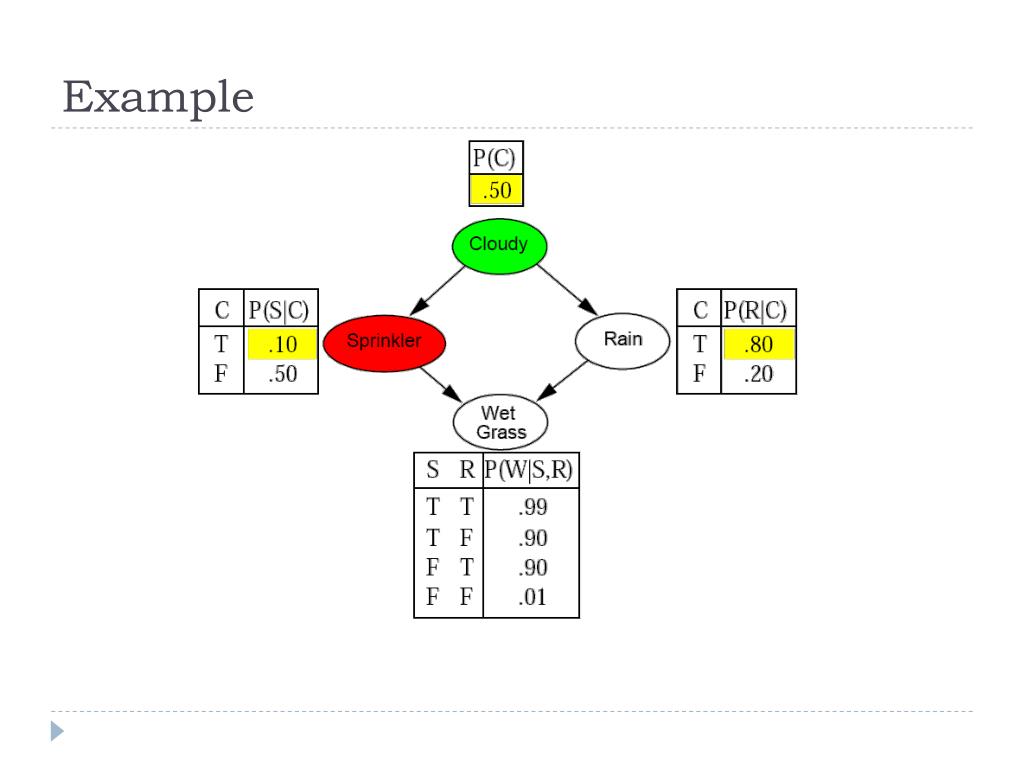 Example

| P(C) |
|---|
| .50 |

Cloudy

| C | P(S\|C) |
|---|---|
| T | .10 |
| F | .50 |

Sprinkler

Rain

| C | P(R\|C) |
|---|---|
| T | .80 |
| F | .20 |

Wet Grass

| S | R | P(W\|S,R) |
|---|---|---|
| T | T | .99 |
| T | F | .90 |
| F | T | .90 |
| F | F | .01 |